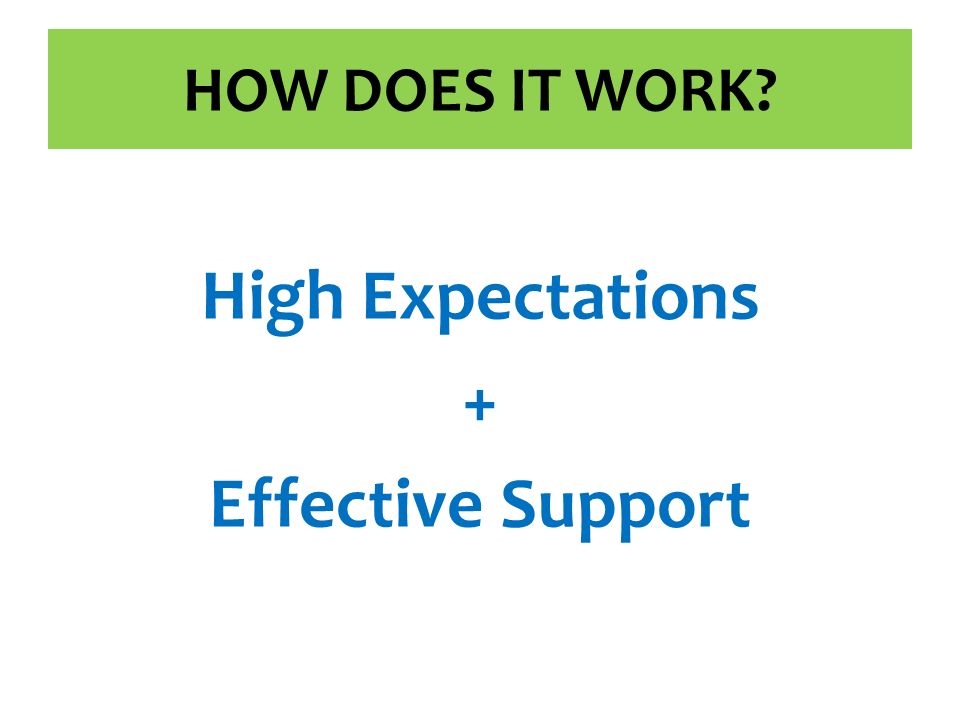 HOW DOES IT WORK?

High Expectations

+

Effective Support